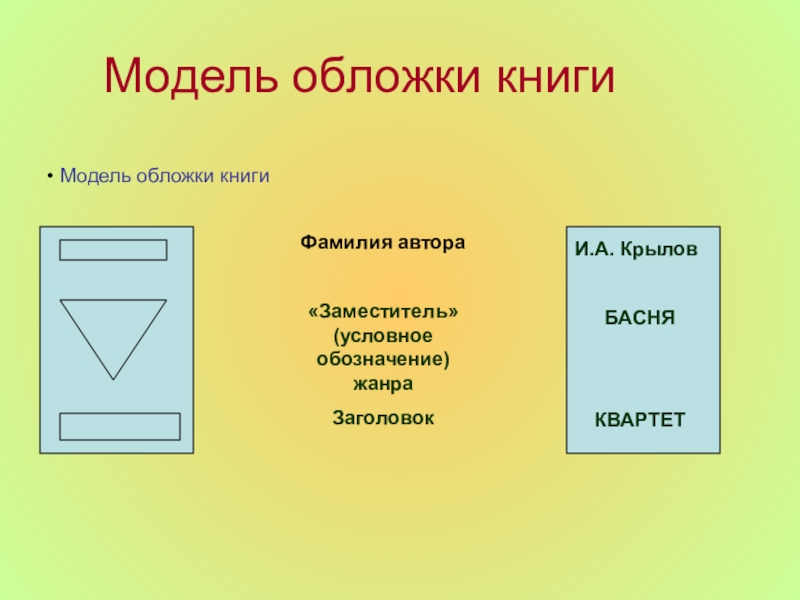 Модель обложки книги

• Модель обложки книги

Фамилия автора

«Заместитель» (условное обозначение) жанра

Заголовок

И.А. Крылов

БАСНЯ

КВАРТЕТ